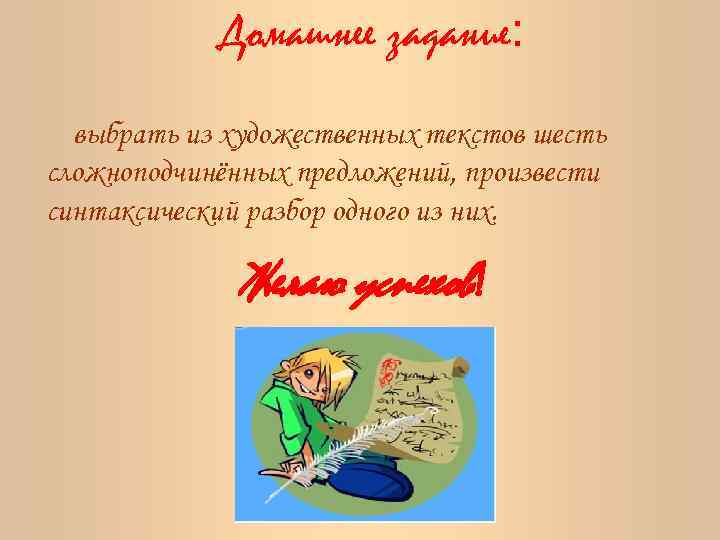 Домашнее задание:

выбрать из художественных текстов шесть сложноподчинённых предложений, произвести синтаксический разбор одного из них.

Желаю успехов!